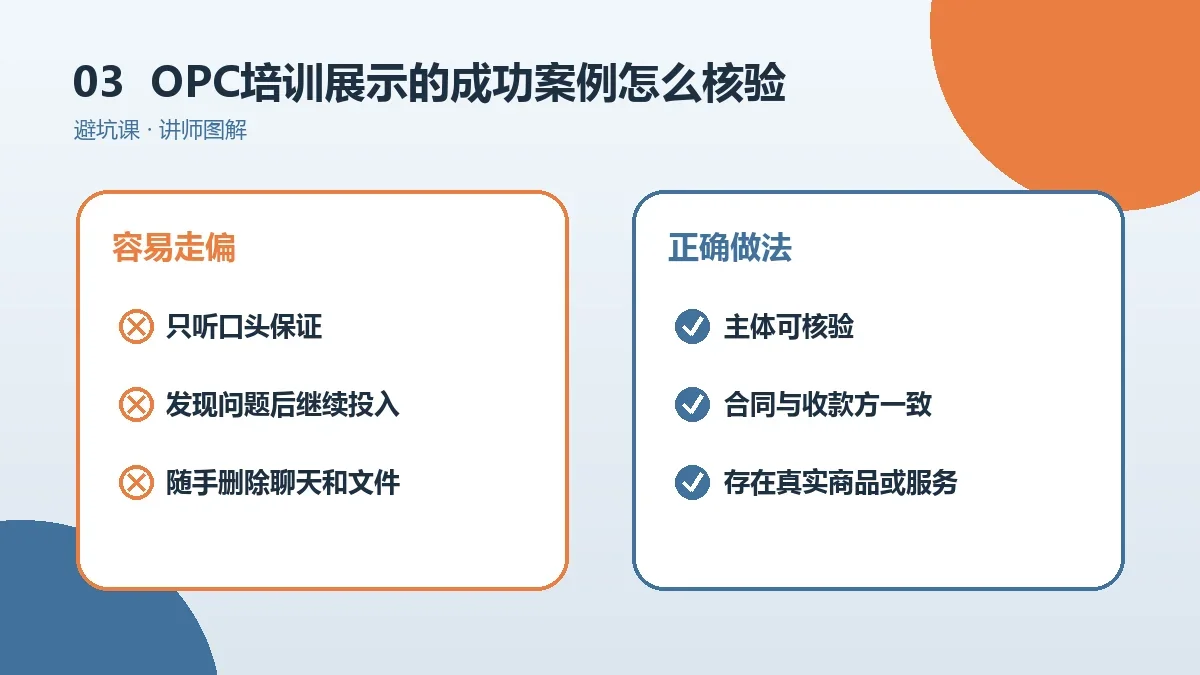 03 OPC培训展示的成功案例怎么核验
避坑课 · 讲师图解

容易走偏

只听口头保证

发现问题后继续投入

随手删除聊天和文件

正确做法

主体可核验

合同与收款方一致

存在真实商品或服务